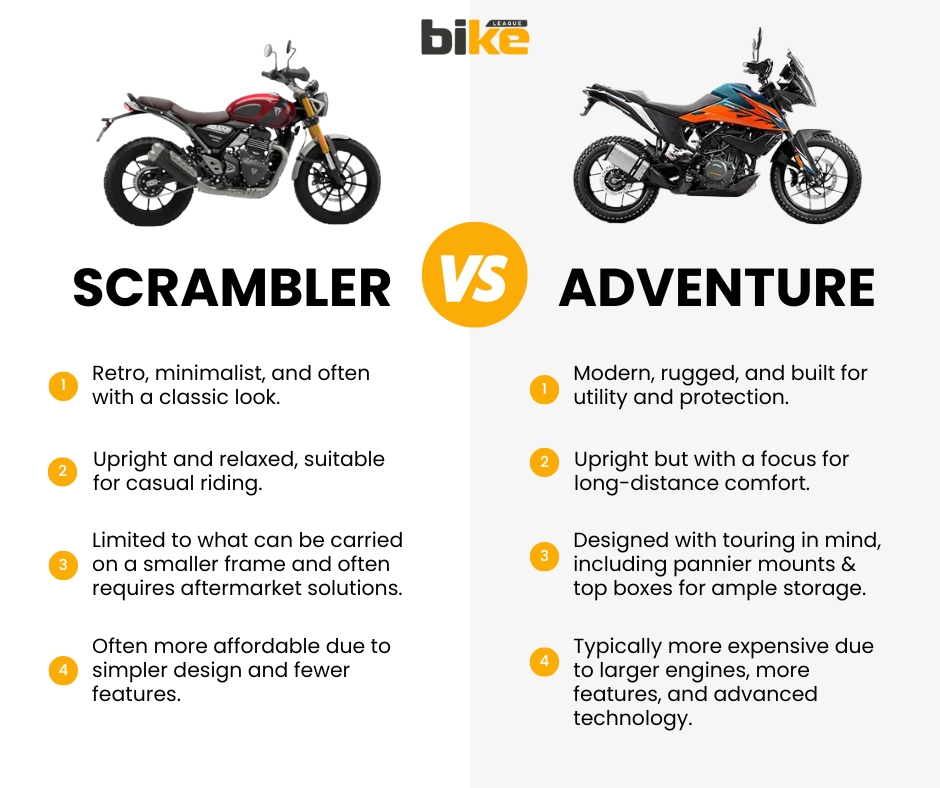 bike LEAGUE

SCRAMBLER

VS

ADVENTURE

1 Retro, minimalist, and often with a classic look.

2 Upright and relaxed, suitable for casual riding.

3 Limited to what can be carried on a smaller frame and often requires aftermarket solutions.

4 Often more affordable due to simpler design and fewer features.

1 Modern, rugged, and built for utility and protection.

2 Upright but with a focus for long-distance comfort.

3 Designed with touring in mind, including pannier mounts & top boxes for ample storage.

4 Typically more expensive due to larger engines, more features, and advanced technology.